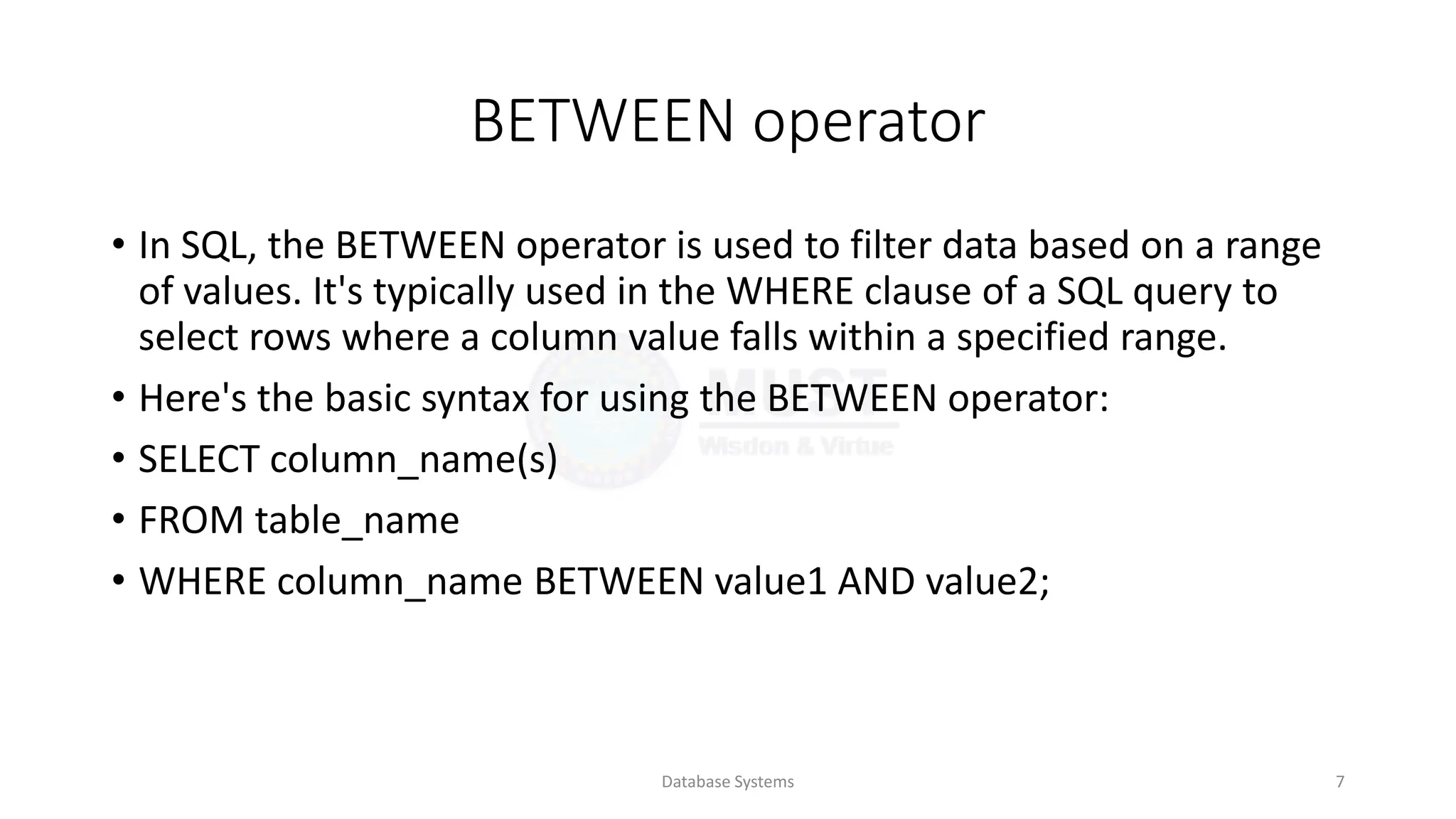 BETWEEN operator

• In SQL, the BETWEEN operator is used to filter data based on a range of values. It's typically used in the WHERE clause of a SQL query to select rows where a column value falls within a specified range.

• Here's the basic syntax for using the BETWEEN operator:

• SELECT column_name(s)

• FROM table_name

• WHERE column_name BETWEEN value1 AND value2;

MUST
Wisdom & Virtue

Database Systems

7